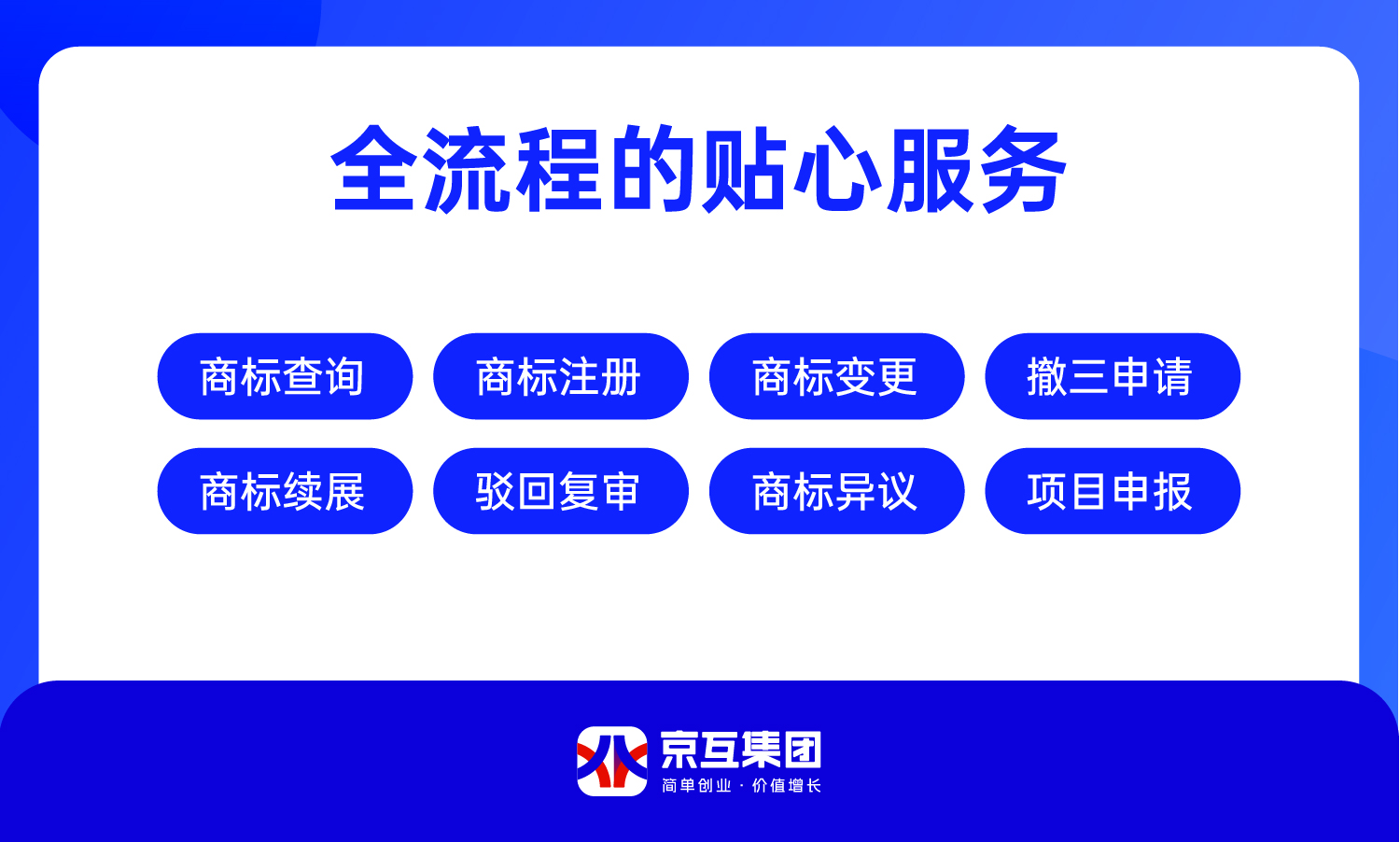 全流程的贴心服务

商标查询
商标注册
商标变更
撤三申请
商标续展
驳回复审
商标异议
项目申报

京互集团
简单创业 · 价值增长